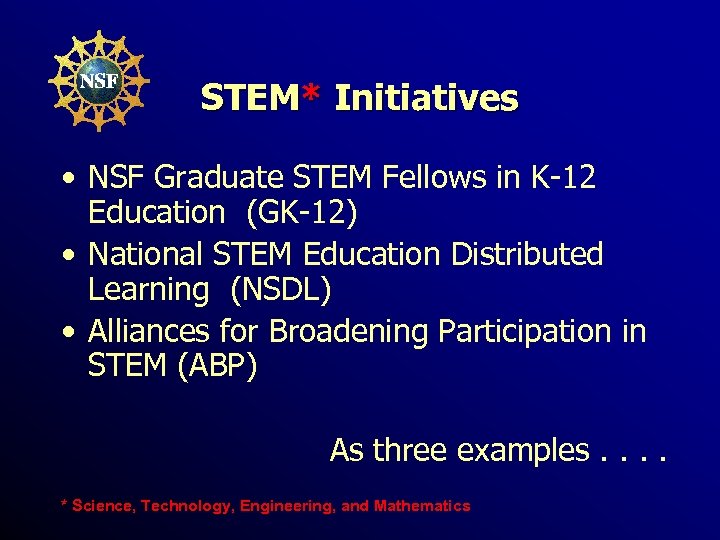 NSF

STEM* Initiatives

• NSF Graduate STEM Fellows in K-12 Education (GK-12)
• National STEM Education Distributed Learning (NSDL)
• Alliances for Broadening Participation in STEM (ABP)

As three examples . . . .

* Science, Technology, Engineering, and Mathematics